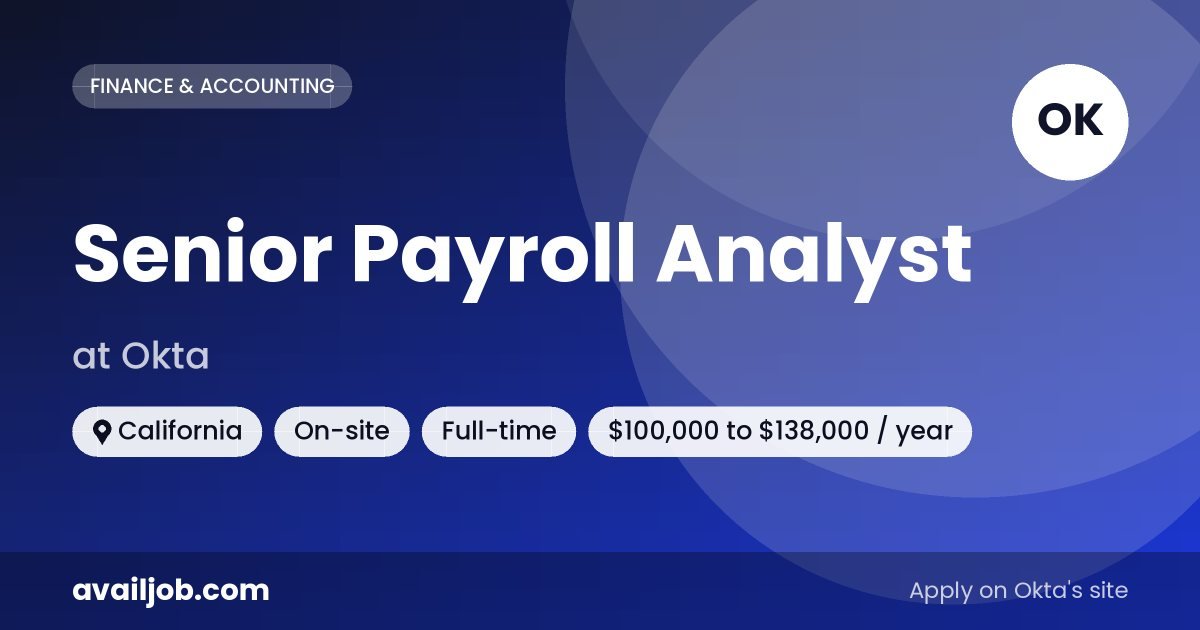 FINANCE & ACCOUNTING

OK

Senior Payroll Analyst

at Okta

California On-site Full-time \$100,000 to \$138,000 / year

availjob.com

Apply on Okta's site